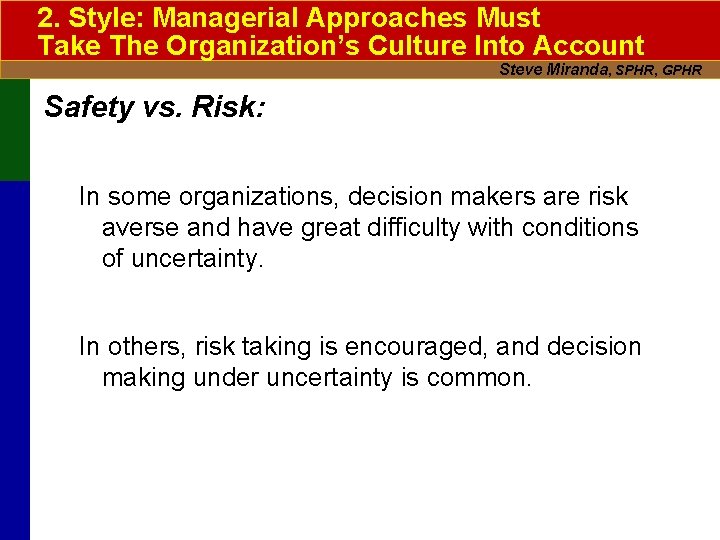 2. Style: Managerial Approaches Must Take The Organization's Culture Into Account

Steve Miranda, SPHR, GPHR

Safety vs. Risk:

In some organizations, decision makers are risk averse and have great difficulty with conditions of uncertainty.

In others, risk taking is encouraged, and decision making under uncertainty is common.